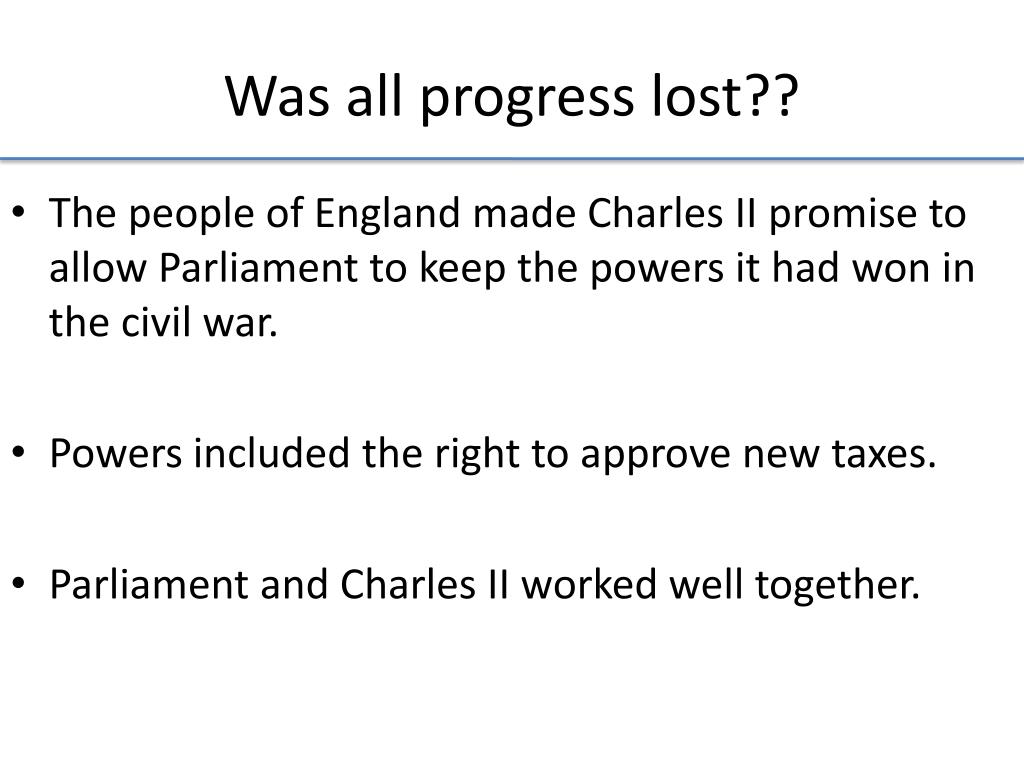 Was all progress lost??

• The people of England made Charles II promise to allow Parliament to keep the powers it had won in the civil war.

• Powers included the right to approve new taxes.

• Parliament and Charles II worked well together.